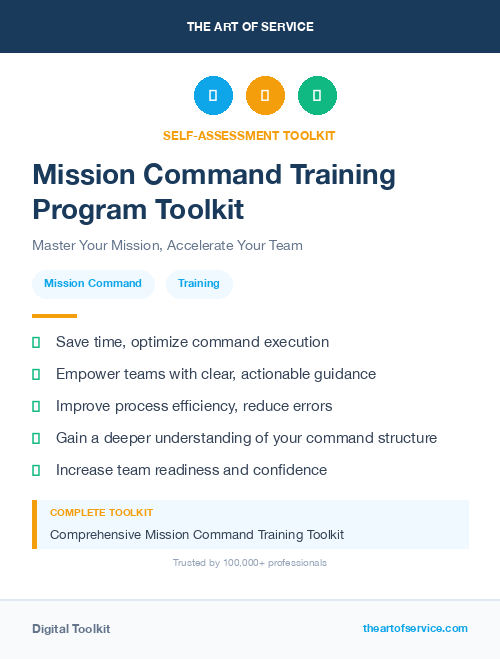 THE ART OF SERVICE

SELF-ASSESSMENT TOOLKIT

Mission Command Training Program Toolkit

Master Your Mission, Accelerate Your Team

Mission Command

Training

Save time, optimize command execution

Empower teams with clear, actionable guidance

Improve process efficiency, reduce errors

Gain a deeper understanding of your command structure

Increase team readiness and confidence

COMPLETE TOOLKIT

Comprehensive Mission Command Training Toolkit

Trusted by 100,000+ professionals

Digital Toolkit

theartofservice.com